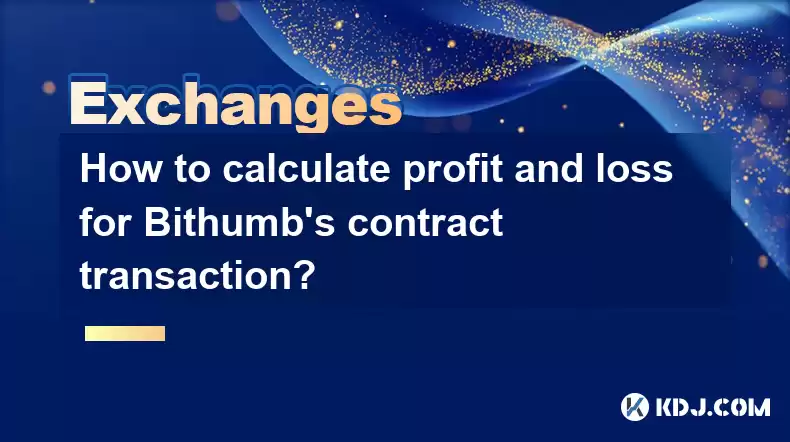 Exchanges

How to calculate profit and loss for Bithumb's contract transaction?

KDJ.COM